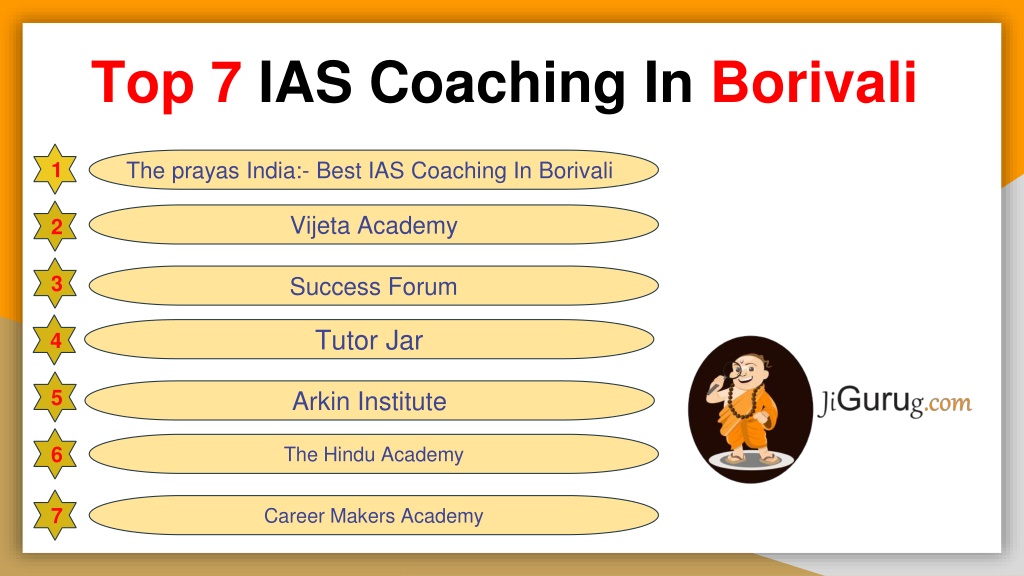 Top 7 IAS Coaching In Borivali

1 The prayas India:- Best IAS Coaching In Borivali

2 Vijeta Academy

3 Success Forum

4 Tutor Jar

5 Arkin Institute

6 The Hindu Academy

7 Career Makers Academy

JiGurug.com